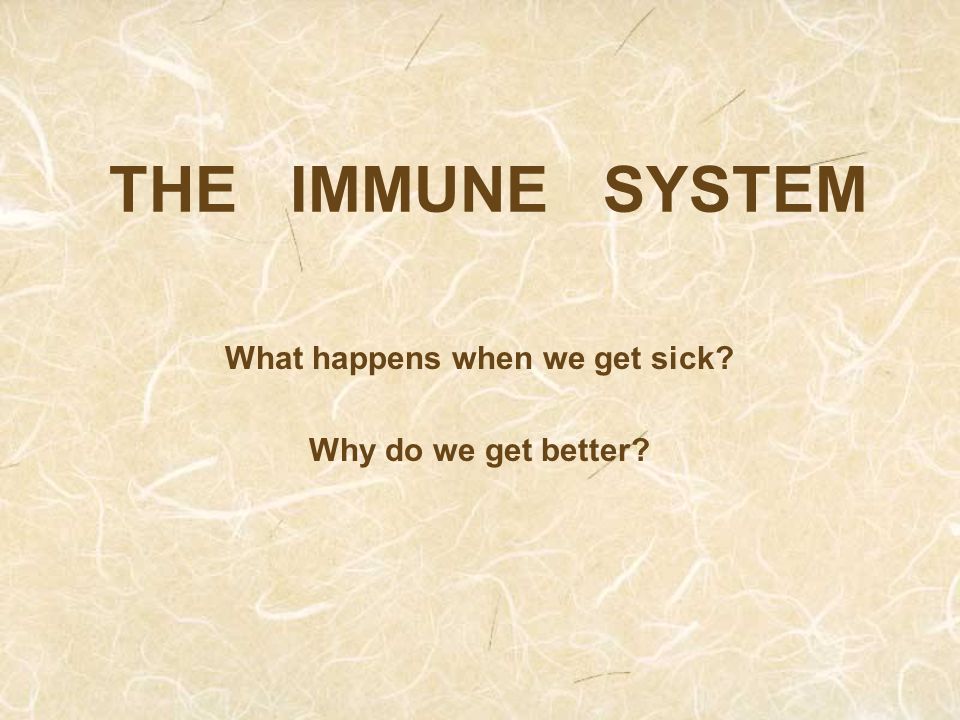 THE IMMUNE SYSTEM

What happens when we get sick?

Why do we get better?